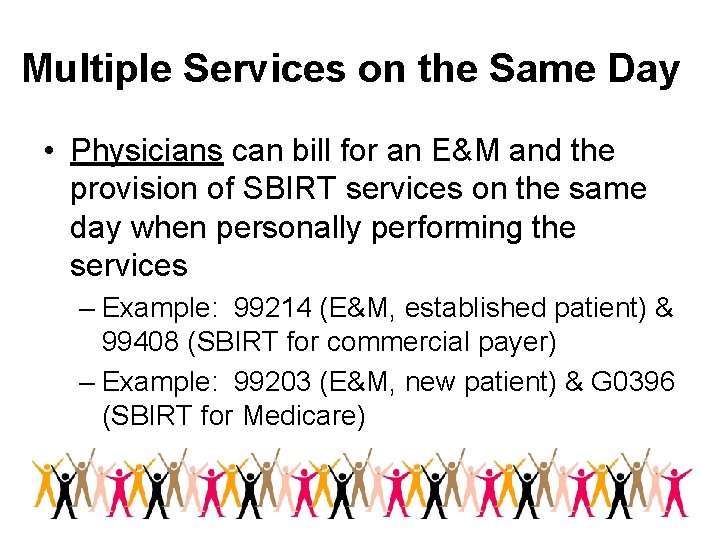 Multiple Services on the Same Day

• Physicians can bill for an E&M and the provision of SBIRT services on the same day when personally performing the services

– Example: 99214 (E&M, established patient) & 99408 (SBIRT for commercial payer)

– Example: 99203 (E&M, new patient) & G0396 (SBIRT for Medicare)